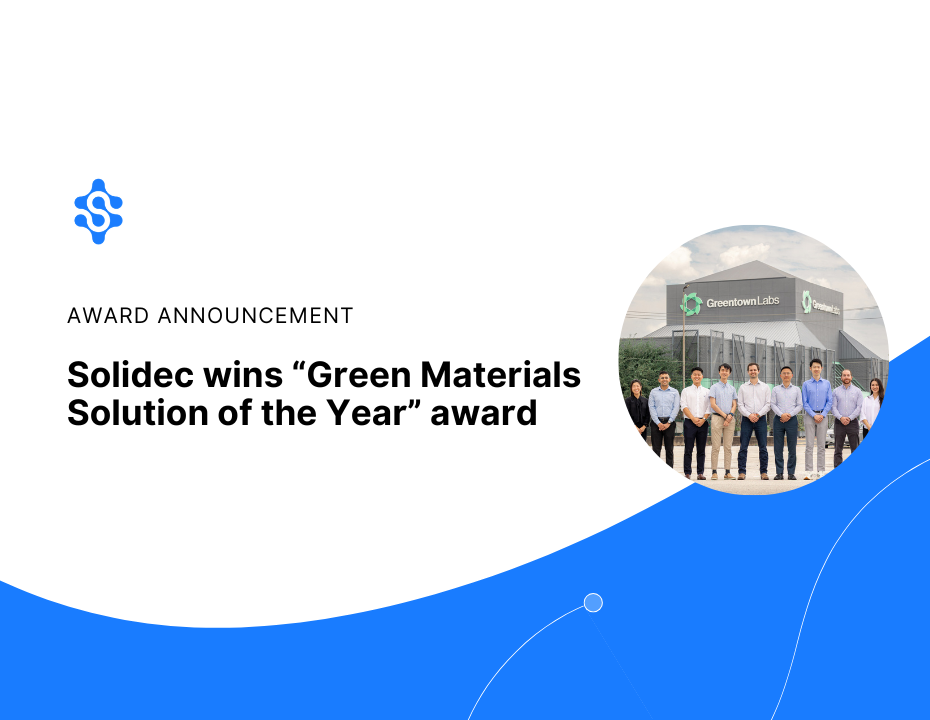 AWARD ANNOUNCEMENT

Solidec wins “Green Materials Solution of the Year” award

Greentown Labs

Greentown Labs